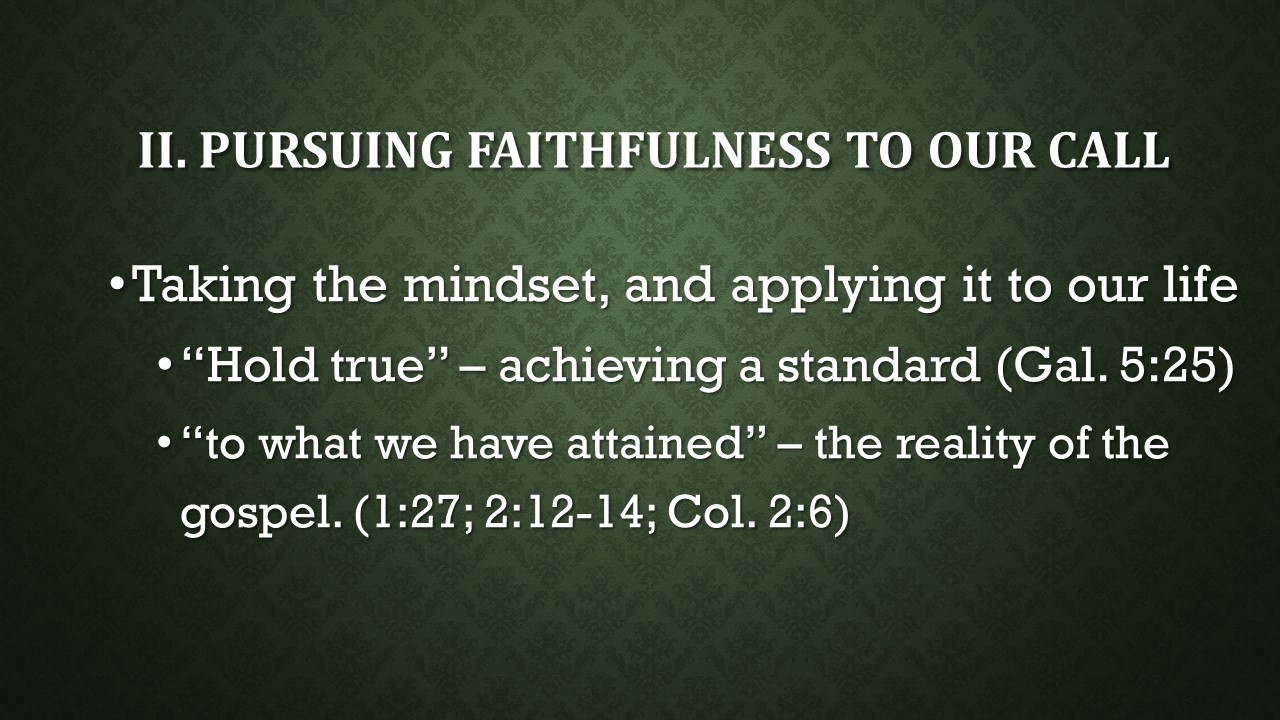 II. PURSUING FAITHFULNESS TO OUR CALL

• Taking the mindset, and applying it to our life
  • "Hold true" – achieving a standard (Gal. 5:25)
  • "to what we have attained" – the reality of the gospel. (1:27; 2:12-14; Col. 2:6)